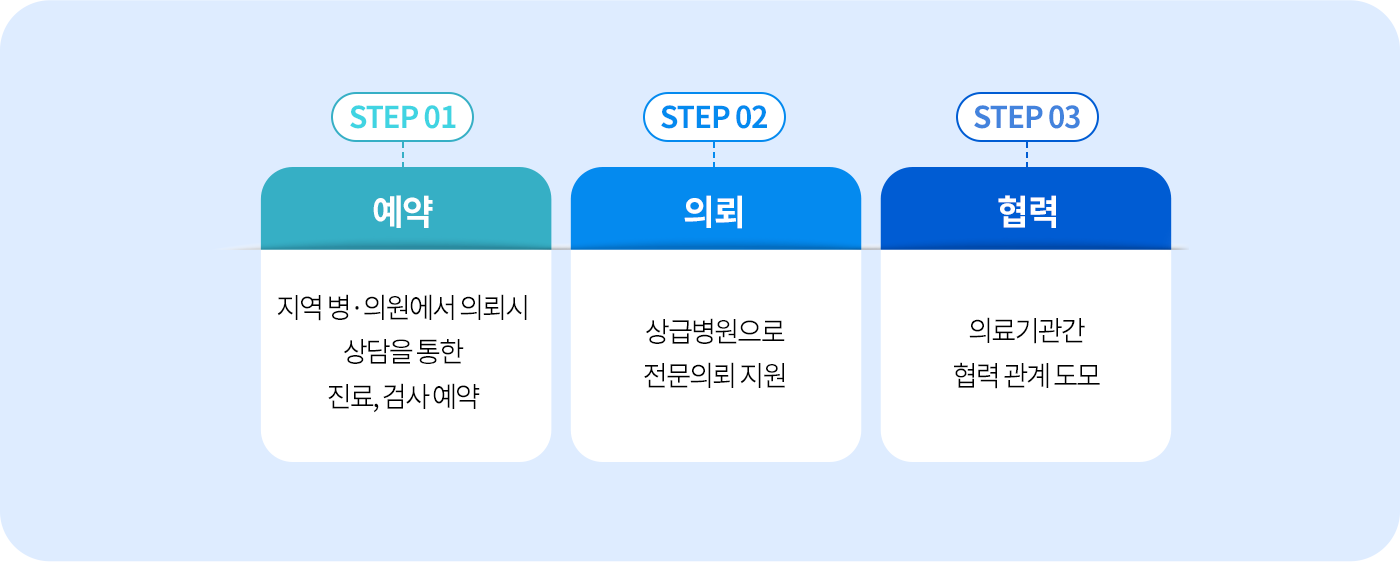 STEP 01

예약

지역 병·의원에서 의뢰시 상담을 통한 진료, 검사 예약

STEP 02

의뢰

상급병원으로 전문의뢰 지원

STEP 03

협력

의료기관간 협력 관계 도모